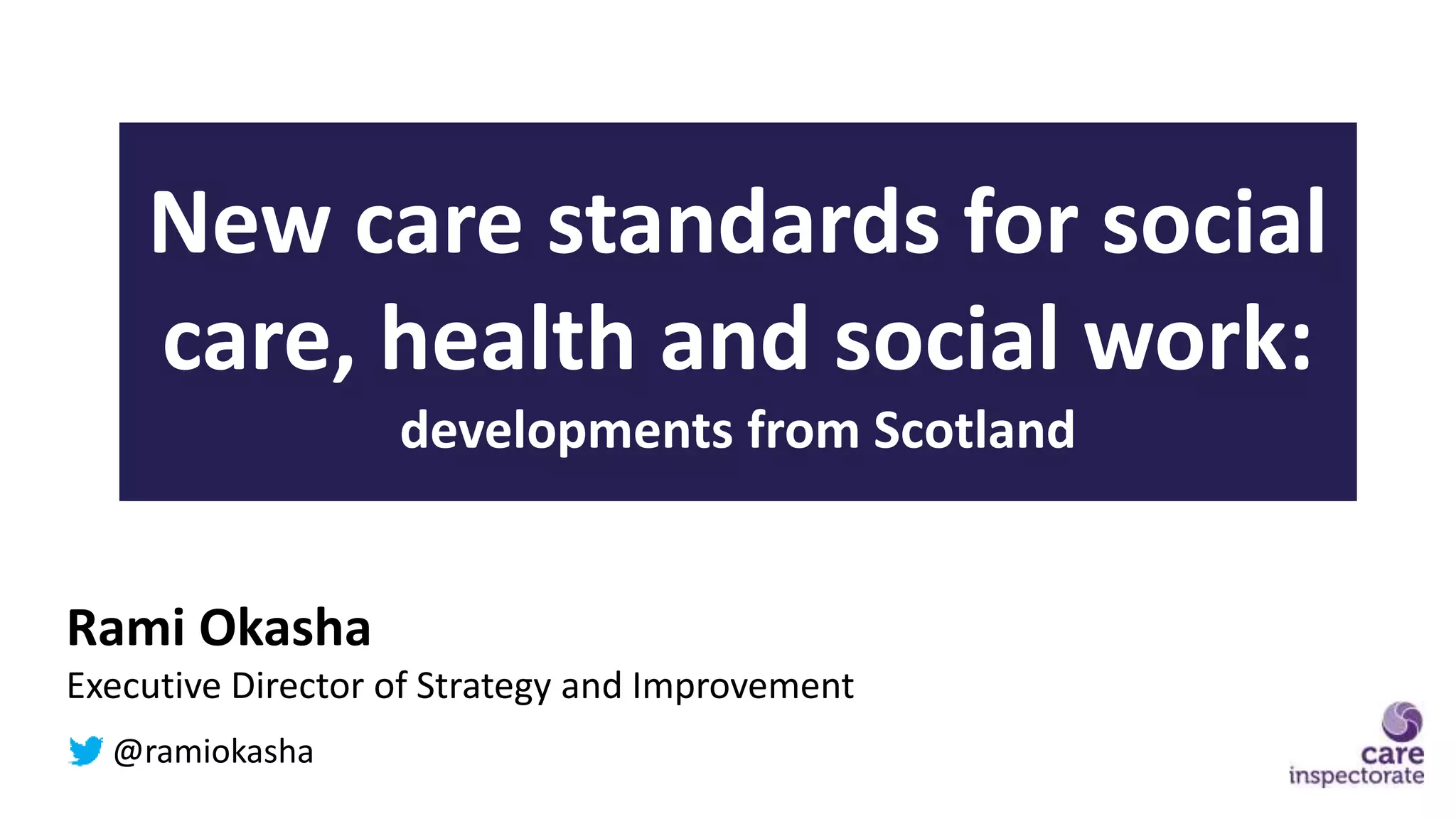 New care standards for social care, health and social work:
developments from Scotland

Rami Okasha
Executive Director of Strategy and Improvement
@ramiokasha

care inspectorate